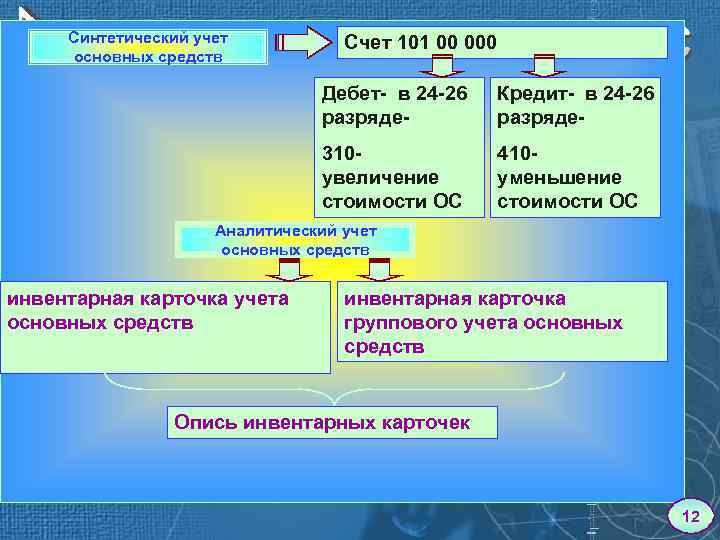 Синтетический учет основных средств

Счет 101 00 000

Дебет- в 24-26 разряде-

310- увеличение стоимости ОС

Кредит- в 24-26 разряде-

410- уменьшение стоимости ОС

Аналитический учет основных средств

инвентарная карточка учета основных средств

инвентарная карточка группового учета основных средств

Опись инвентарных карточек

12